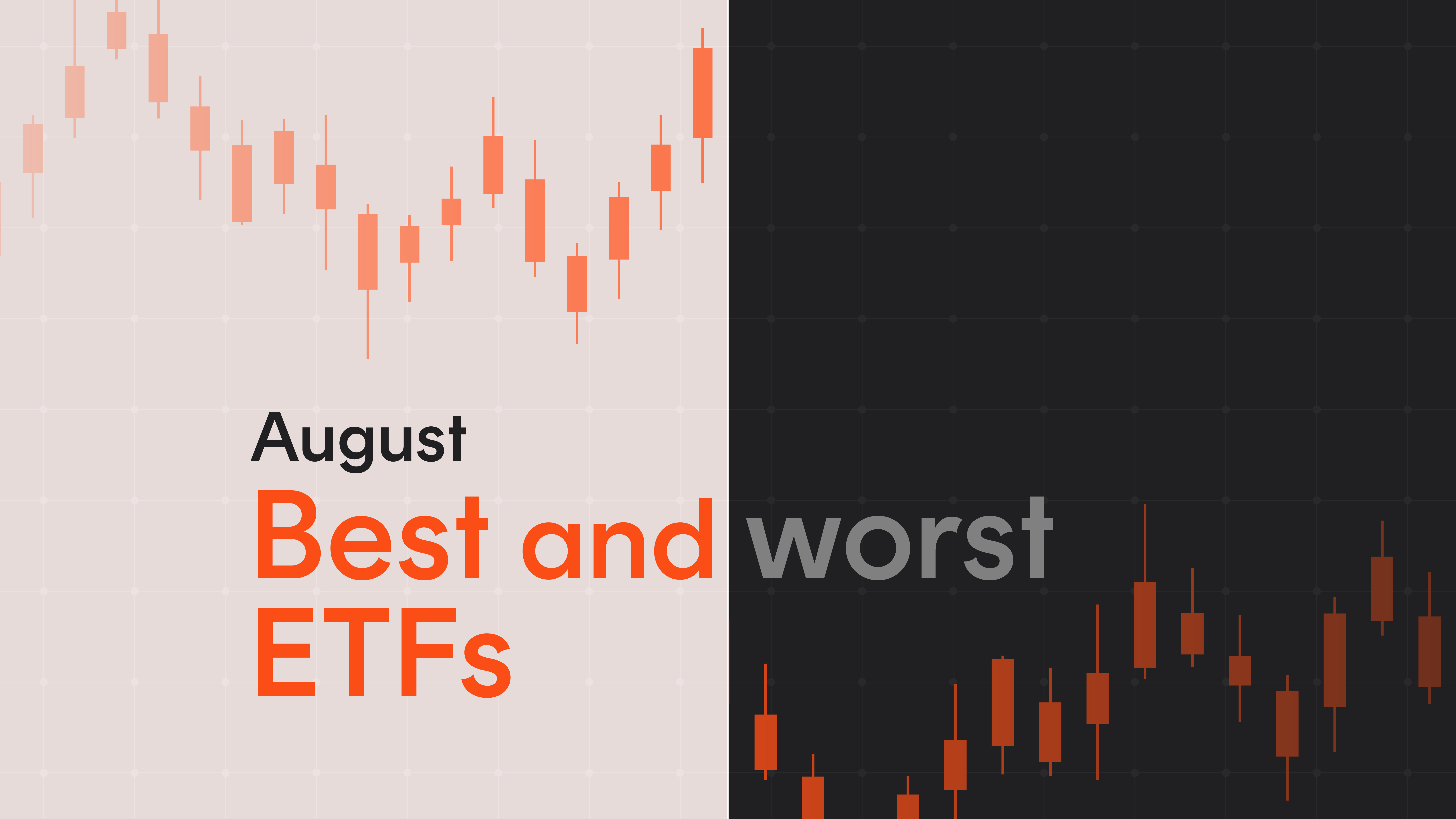 August

Best and worst ETFs